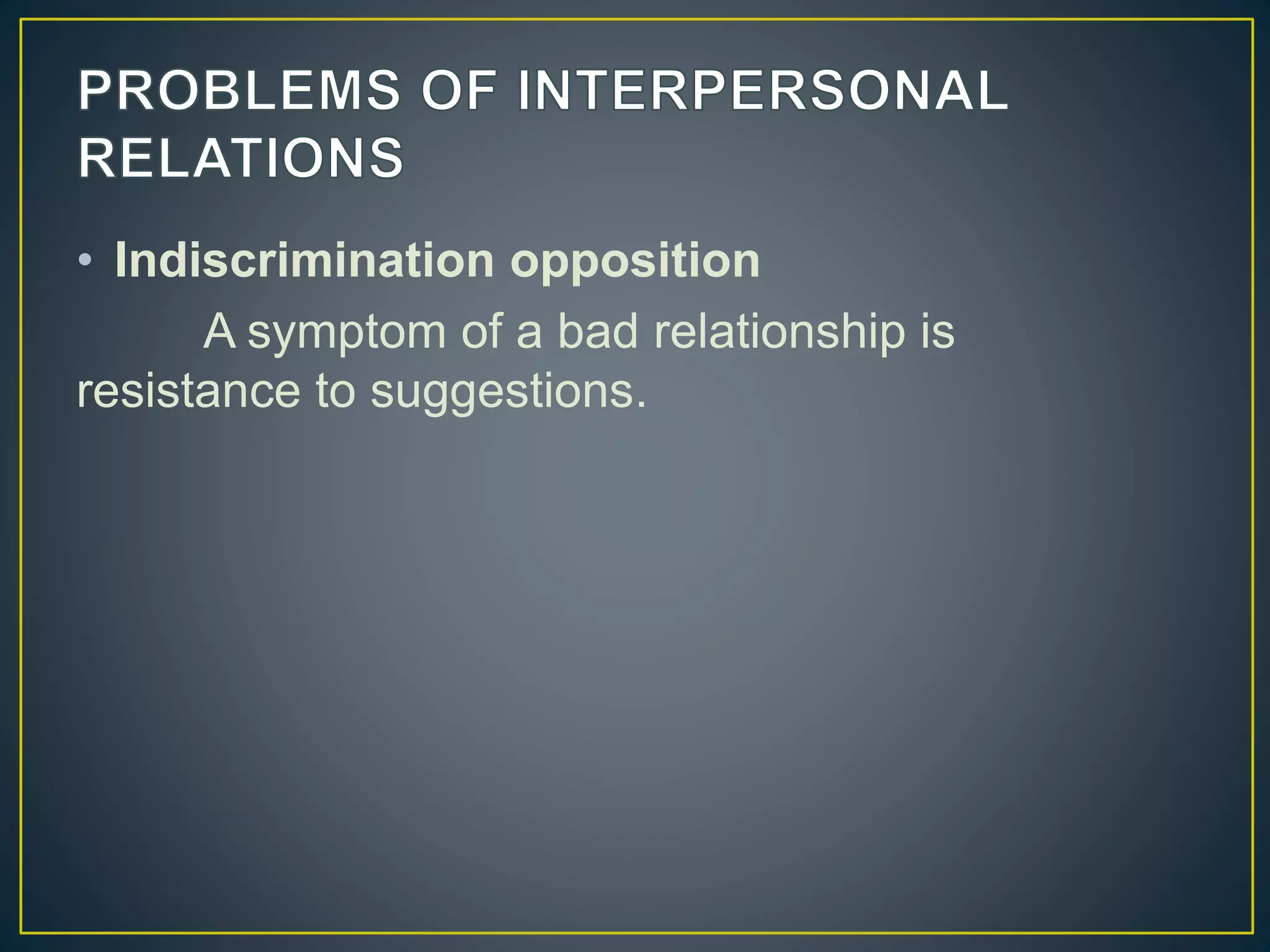 PROBLEMS OF INTERPERSONAL RELATIONS

• Indiscrimination opposition

A symptom of a bad relationship is resistance to suggestions.